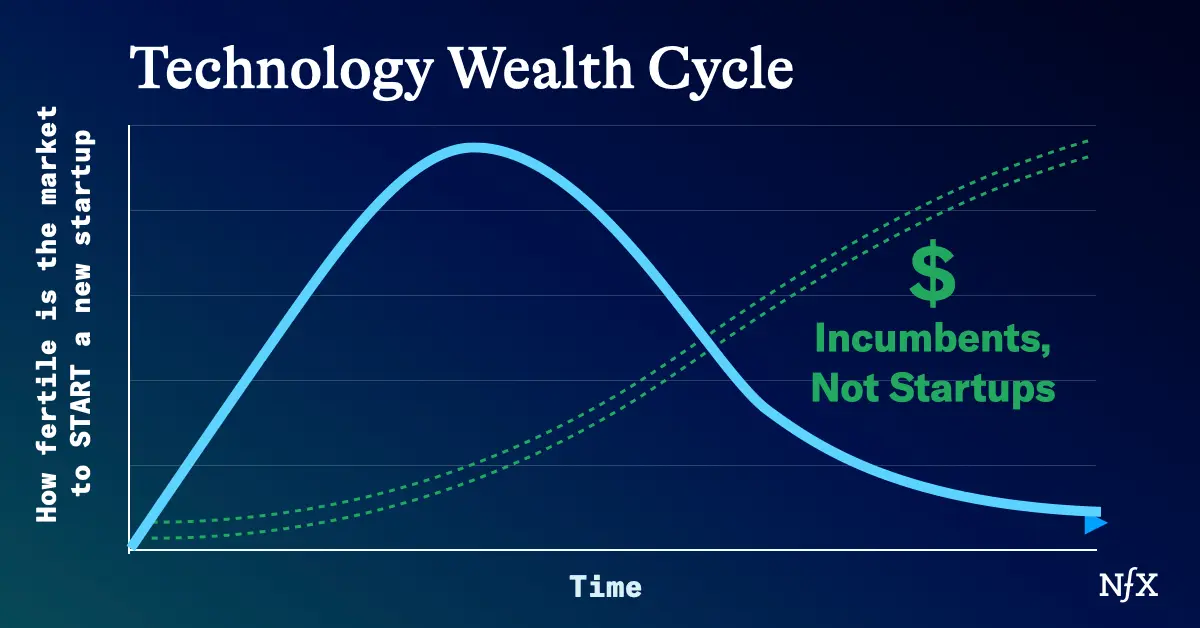 Technology Wealth Cycle

How fertile is the market to START a new startup

$

Incumbents, Not Startups

Time

NfX